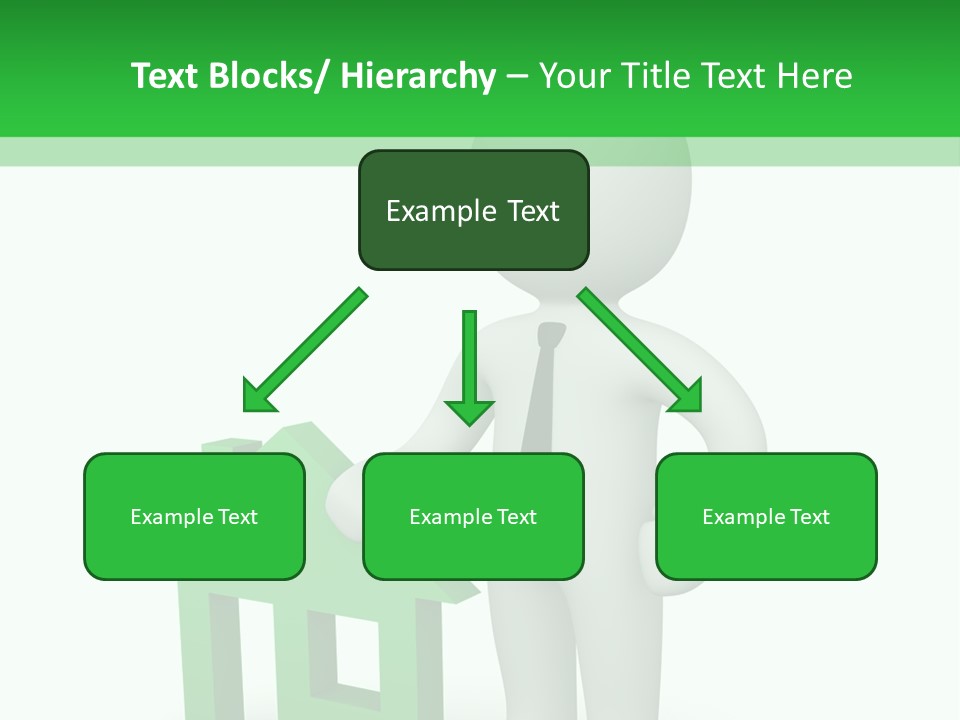 Text Blocks/ Hierarchy – Your Title Text Here

Example Text

Example Text

Example Text

Example Text